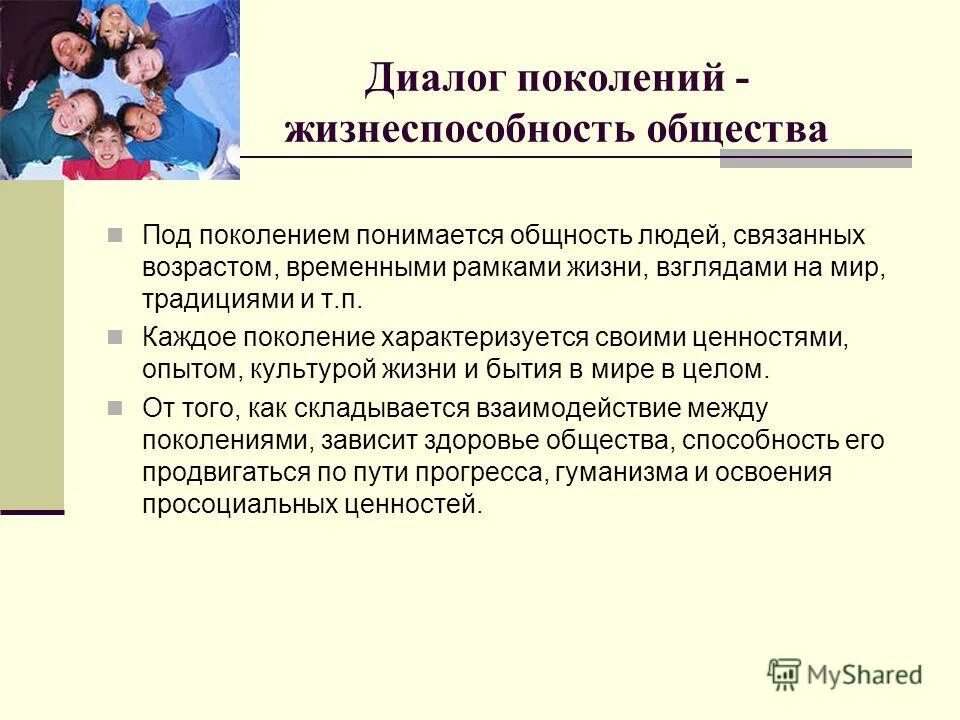 Диалог поколений - жизнеспособность общества

Под поколением понимается общность людей, связанных возрастом, временными рамками жизни, взглядами на мир, традициями и т.п.

Каждое поколение характеризуется своими ценностями, опытом, культурой жизни и бытия в мире в целом.

От того, как складывается взаимодействие между поколениями, зависит здоровье общества, способность его продвигаться по пути прогресса, гуманизма и освоения просоциальных ценностей.

MyShared